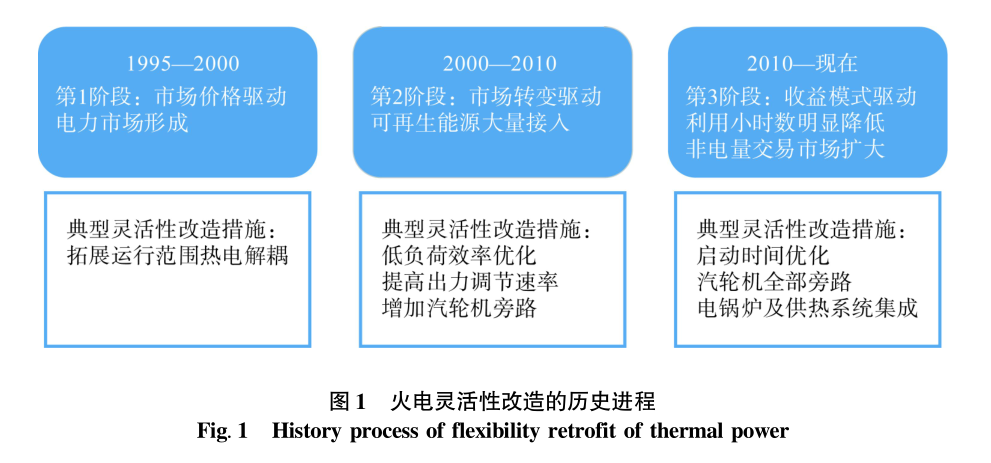 1995—2000
第1阶段：市场价格驱动
电力市场形成

典型灵活性改造措施：
拓展运行范围热电解耦

2000—2010
第2阶段：市场转变驱动
可再生能源大量接入

典型灵活性改造措施：
低负荷效率优化
提高出力调节速率
增加汽轮机旁路

2010—现在
第3阶段：收益模式驱动
利用小时数明显降低
非电量交易市场扩大

典型灵活性改造措施：
启动时间优化
汽轮机全部旁路
电锅炉及供热系统集成

图 1　火电灵活性改造的历史进程
Fig. 1　History process of flexibility retrofit of thermal power